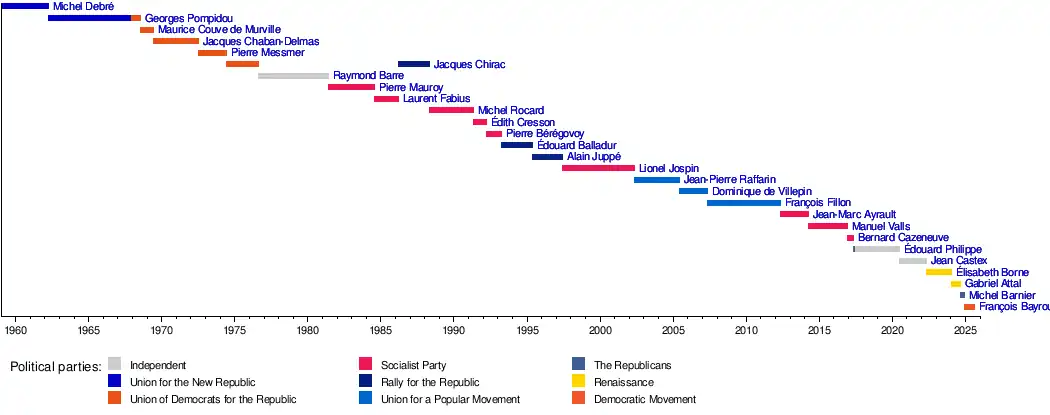 Michel Debré
Georges Pompidou
Maurice Couve de Murville
Jacques Chaban-Delmas
Pierre Messmer
Jacques Chirac
Raymond Barre
Pierre Mauroy
Laurent Fabius
Michel Rocard
Édith Cresson
Pierre Bérégovoy
Édouard Balladur
Alain Juppé
Lionel Jospin
Jean-Pierre Raffarin
Dominique de Villepin
François Fillon
Jean-Marc Ayrault
Manuel Valls
Bernard Cazeneuve
Édouard Philippe
Jean Castex
Élisabeth Borne
Gabriel Attal
Michel Barnier
François Bayrou

1960 1965 1970 1975 1980 1985 1990 1995 2000 2005 2010 2015 2020 2025

Political parties:
Independent
Union for the New Republic
Union of Democrats for the Republic
Socialist Party
Rally for the Republic
Union for a Popular Movement
The Republicans
Renaissance
Democratic Movement